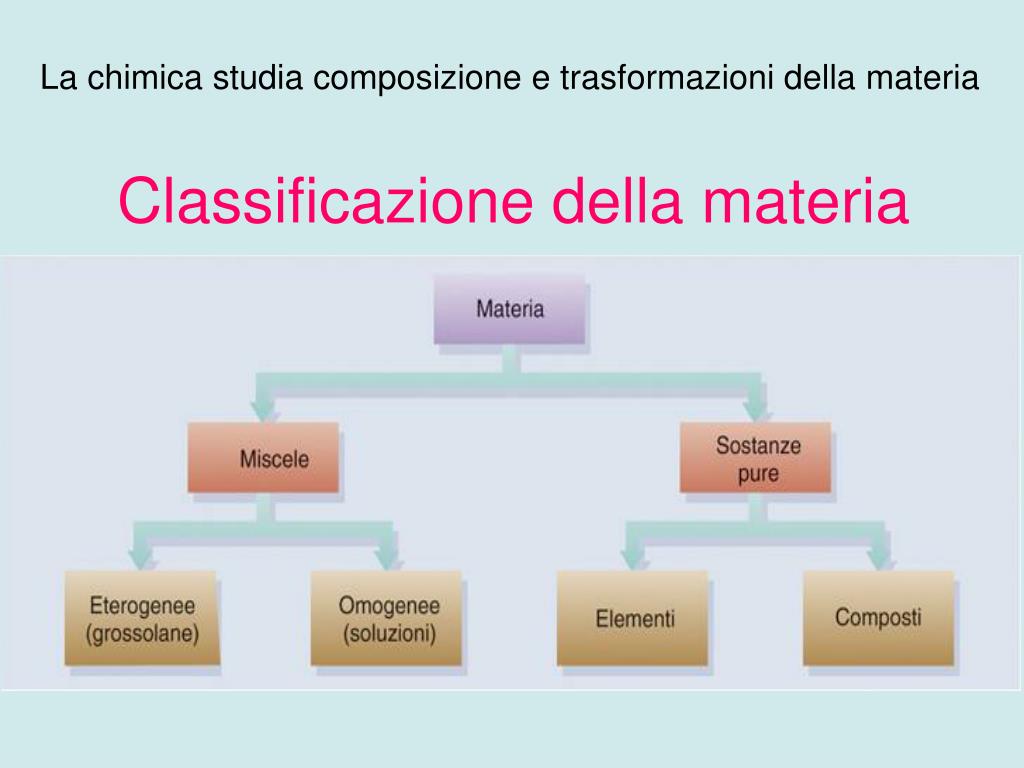 La chimica studia composizione e trasformazioni della materia

Classificazione della materia

Materia

Miscele

Sostanze pure

Eterogenee (grossolane)

Omogenee (soluzioni)

Elementi

Composti